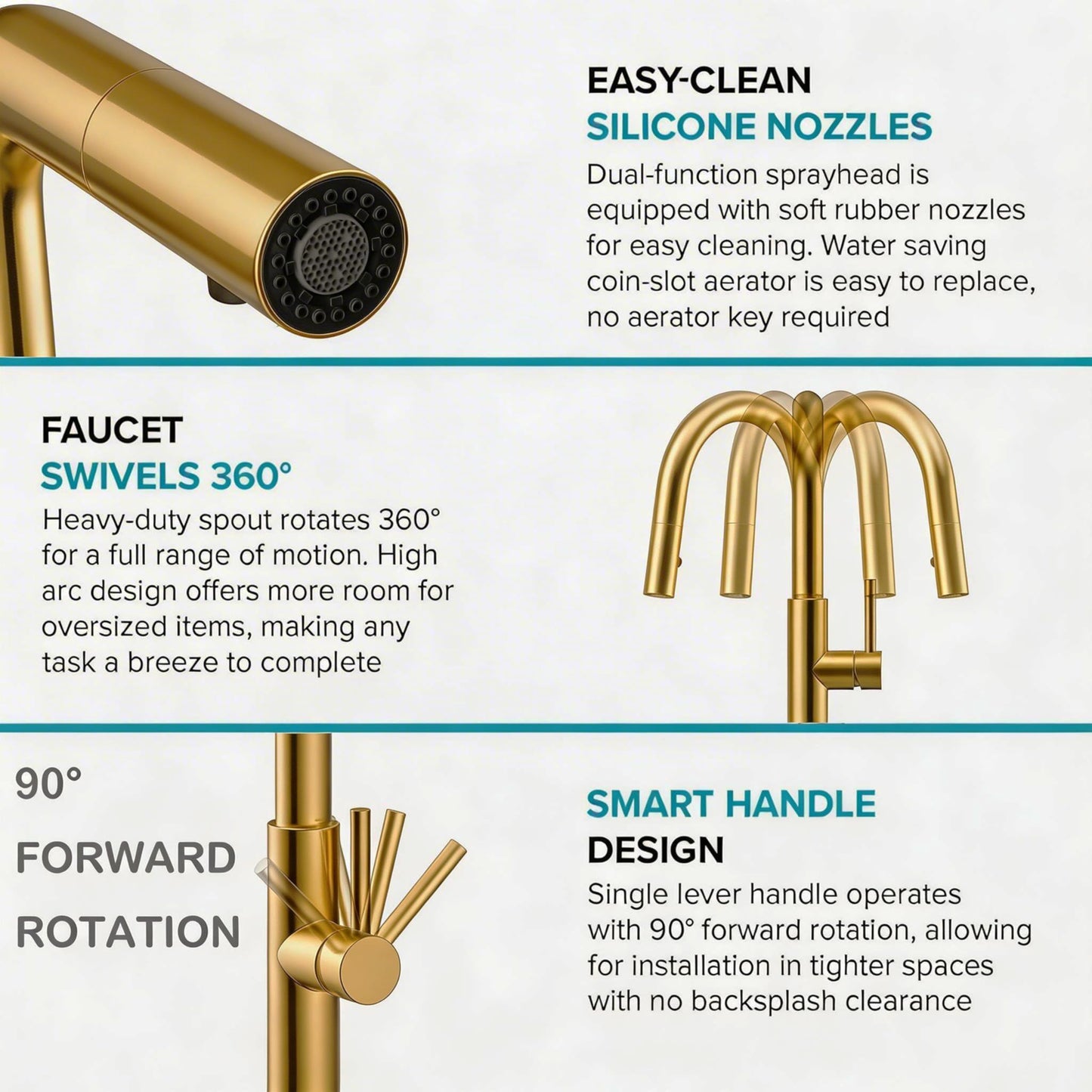 EASY-CLEAN
SILICONE NOZZLES

Dual-function sprayhead is equipped with soft rubber nozzles for easy cleaning. Water saving coin-slot aerator is easy to replace, no aerator key required

FAUCET
SWIVELS 360°

Heavy-duty spout rotates 360° for a full range of motion. High arc design offers more room for oversized items, making any task a breeze to complete

90°
FORWARD
ROTATION

SMART HANDLE
DESIGN

Single lever handle operates with 90° forward rotation, allowing for installation in tighter spaces with no backsplash clearance